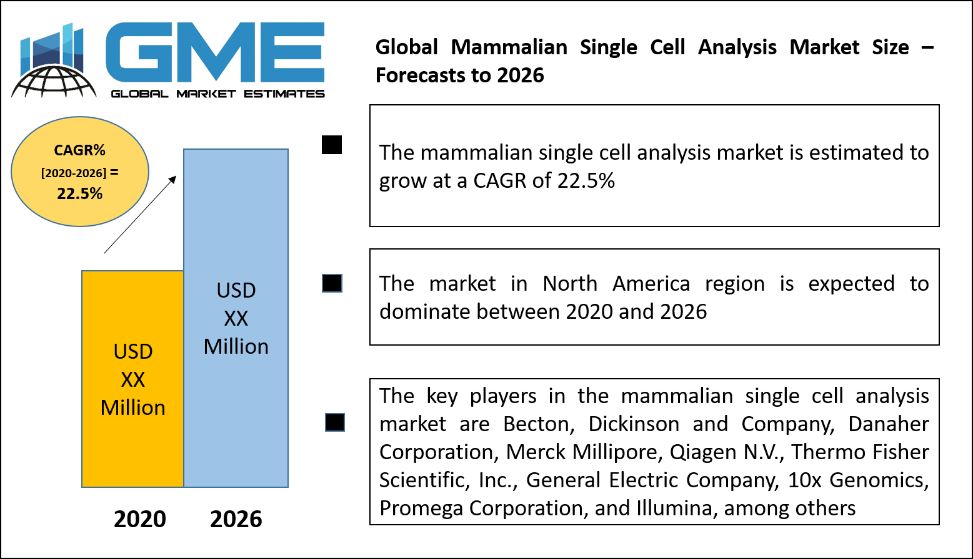 GME
GLOBAL MARKET ESTIMATES

Global Mammalian Single Cell Analysis Market Size – Forecasts to 2026

CAGR%
[2020-2026] =
22.5%

USD
XX
Million

USD
XX
Million

2020 2026

The mammalian single cell analysis market is estimated to grow at a CAGR of 22.5%

The market in North America region is expected to dominate between 2020 and 2026

The key players in the mammalian single cell analysis market are Becton, Dickinson and Company, Danaher Corporation, Merck Millipore, Qiagen N.V., Thermo Fisher Scientific, Inc., General Electric Company, 10x Genomics, Promega Corporation, and Illumina, among others